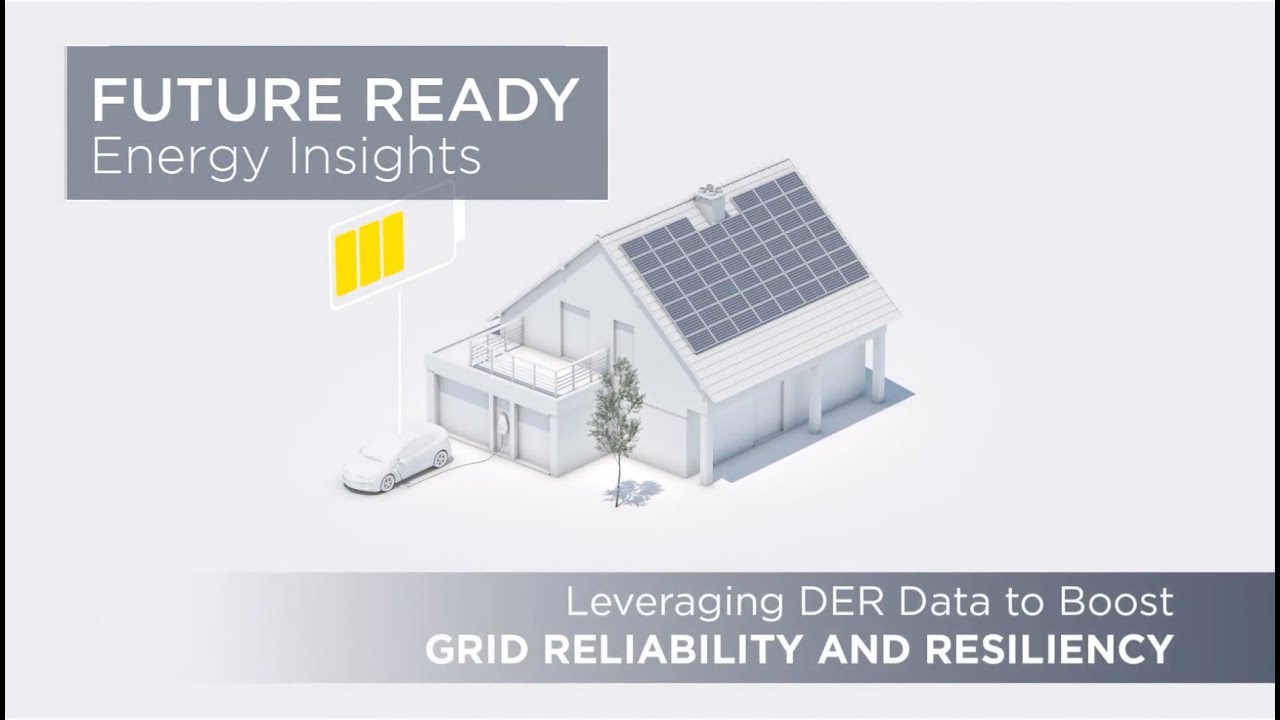 FUTURE READY
Energy Insights

Leveraging DER Data to Boost
GRID RELIABILITY AND RESILIENCY